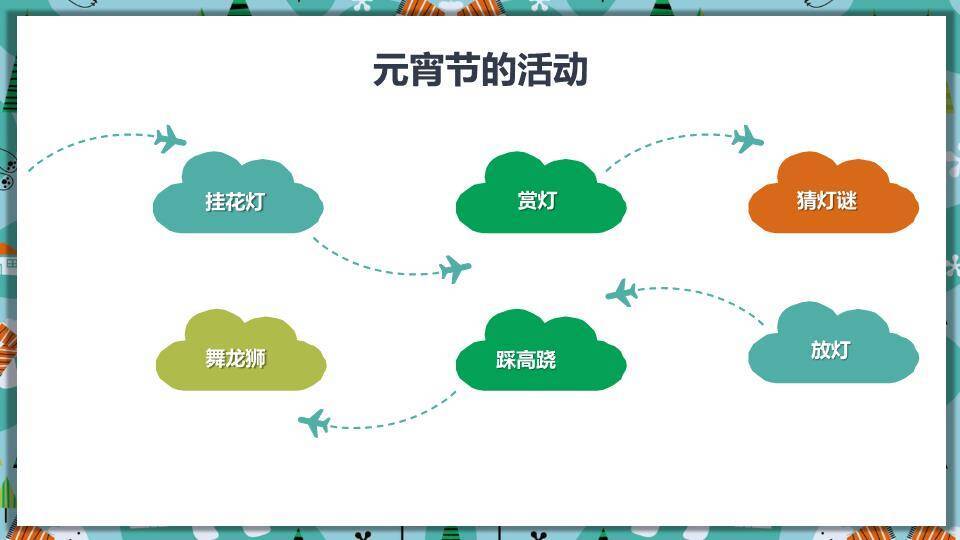 元宵节的活动

挂花灯

赏灯

猜灯谜

舞龙狮

踩高跷

放灯